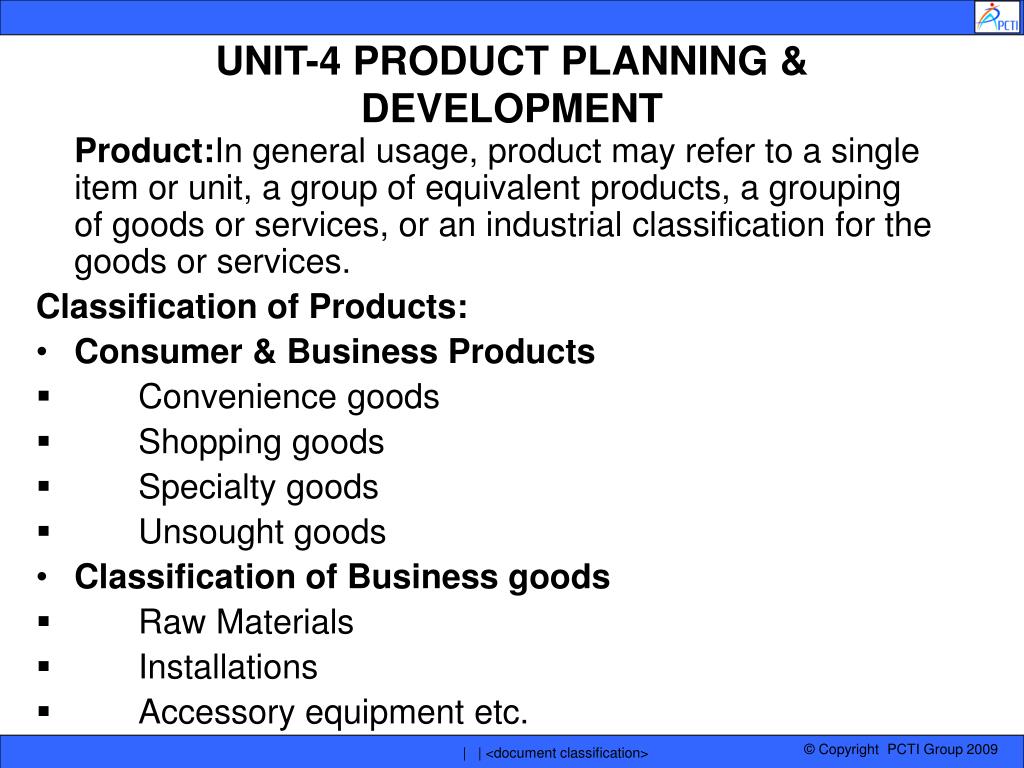 PCTI

UNIT-4 PRODUCT PLANNING & DEVELOPMENT

Product:In general usage, product may refer to a single item or unit, a group of equivalent products, a grouping of goods or services, or an industrial classification for the goods or services.

Classification of Products:

• Consumer & Business Products
▪ Convenience goods
▪ Shopping goods
▪ Specialty goods
▪ Unsought goods
• Classification of Business goods
▪ Raw Materials
▪ Installations
▪ Accessory equipment etc.

| | <document classification>

© Copyright PCTI Group 2009